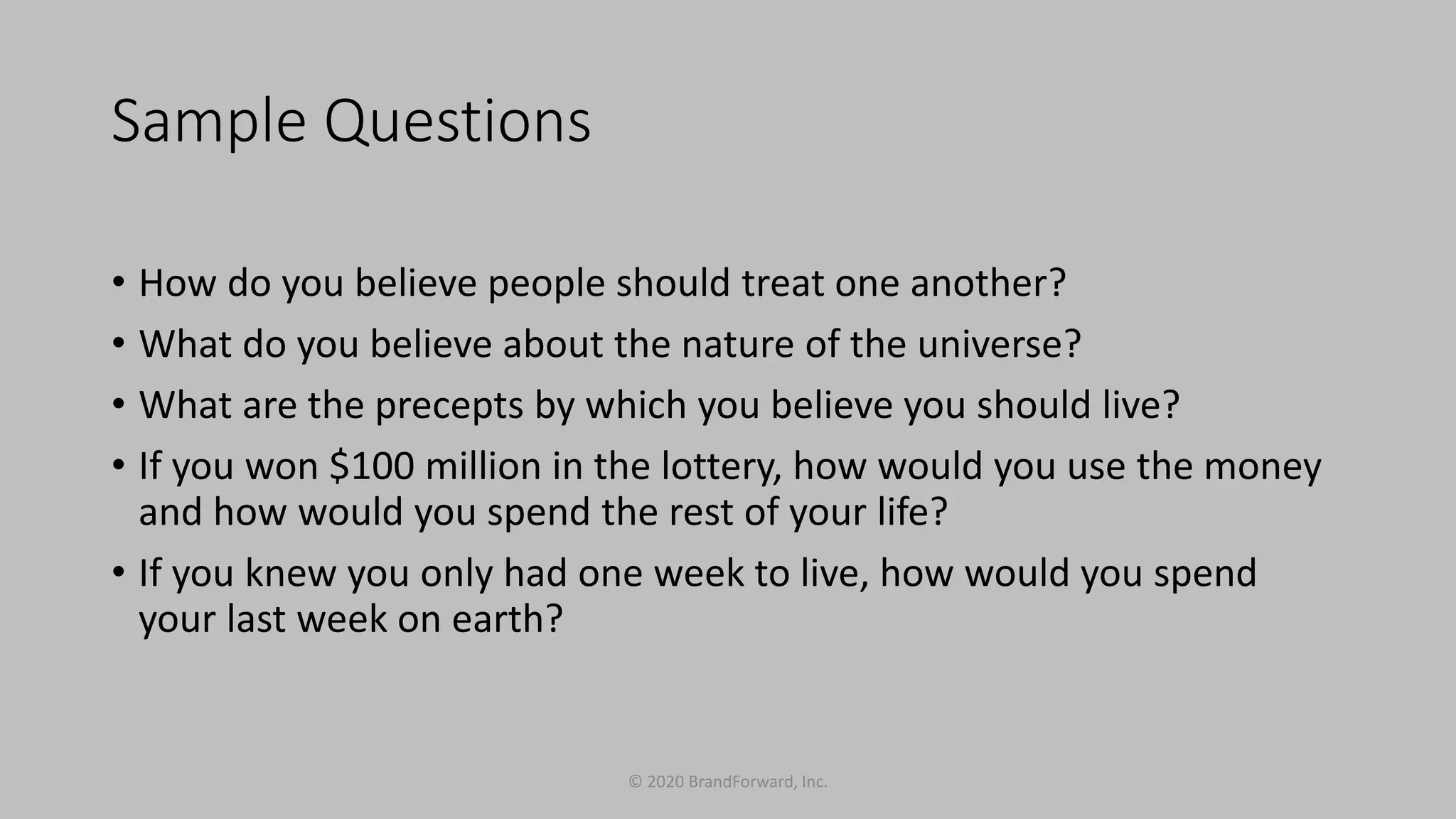 Sample Questions

• How do you believe people should treat one another?
• What do you believe about the nature of the universe?
• What are the precepts by which you believe you should live?
• If you won \$100 million in the lottery, how would you use the money and how would you spend the rest of your life?
• If you knew you only had one week to live, how would you spend your last week on earth?

© 2020 BrandForward, Inc.